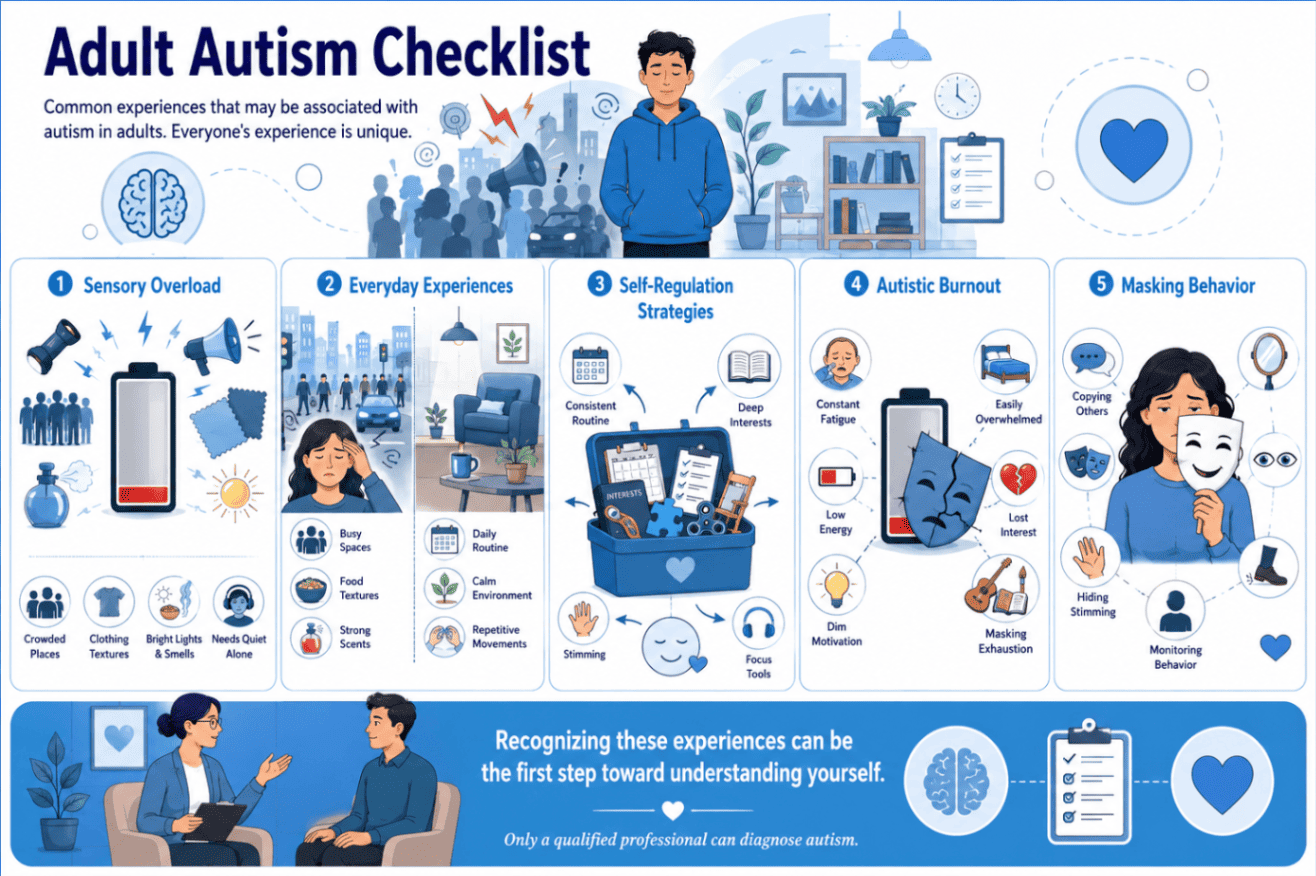 Adult Autism Checklist

Common experiences that may be associated with autism in adults. Everyone's experience is unique.

1 Sensory Overload

Crowded Places

Clothing Textures

Bright Lights & Smells

Needs Quiet Alone

2 Everyday Experiences

Busy Spaces

Food Textures

Strong Scents

Daily Routine

Calm Environment

Repetitive Movements

3 Self-Regulation Strategies

Consistent Routine

Deep Interests

INTERESTS

Stimming

Focus Tools

4 Autistic Burnout

Constant Fatigue

Easily Overwhelmed

Low Energy

Lost Interest

Dim Motivation

Masking Exhaustion

5 Masking Behavior

Copying Others

Hiding Stimming

Monitoring Behavior

Recognizing these experiences can be the first step toward understanding yourself.

Only a qualified professional can diagnose autism.